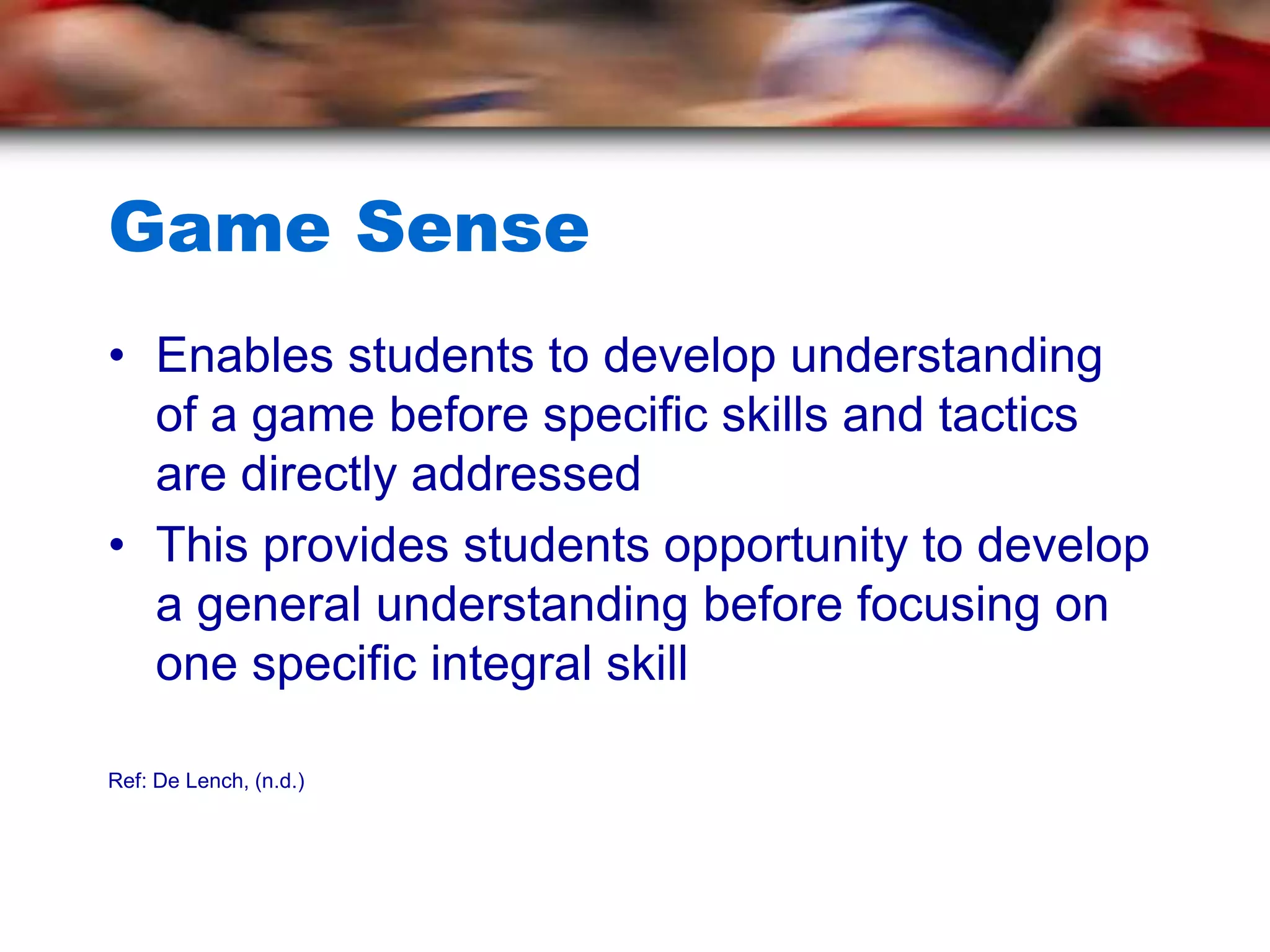 Game Sense

• Enables students to develop understanding of a game before specific skills and tactics are directly addressed
• This provides students opportunity to develop a general understanding before focusing on one specific integral skill

Ref: De Lench, (n.d.)